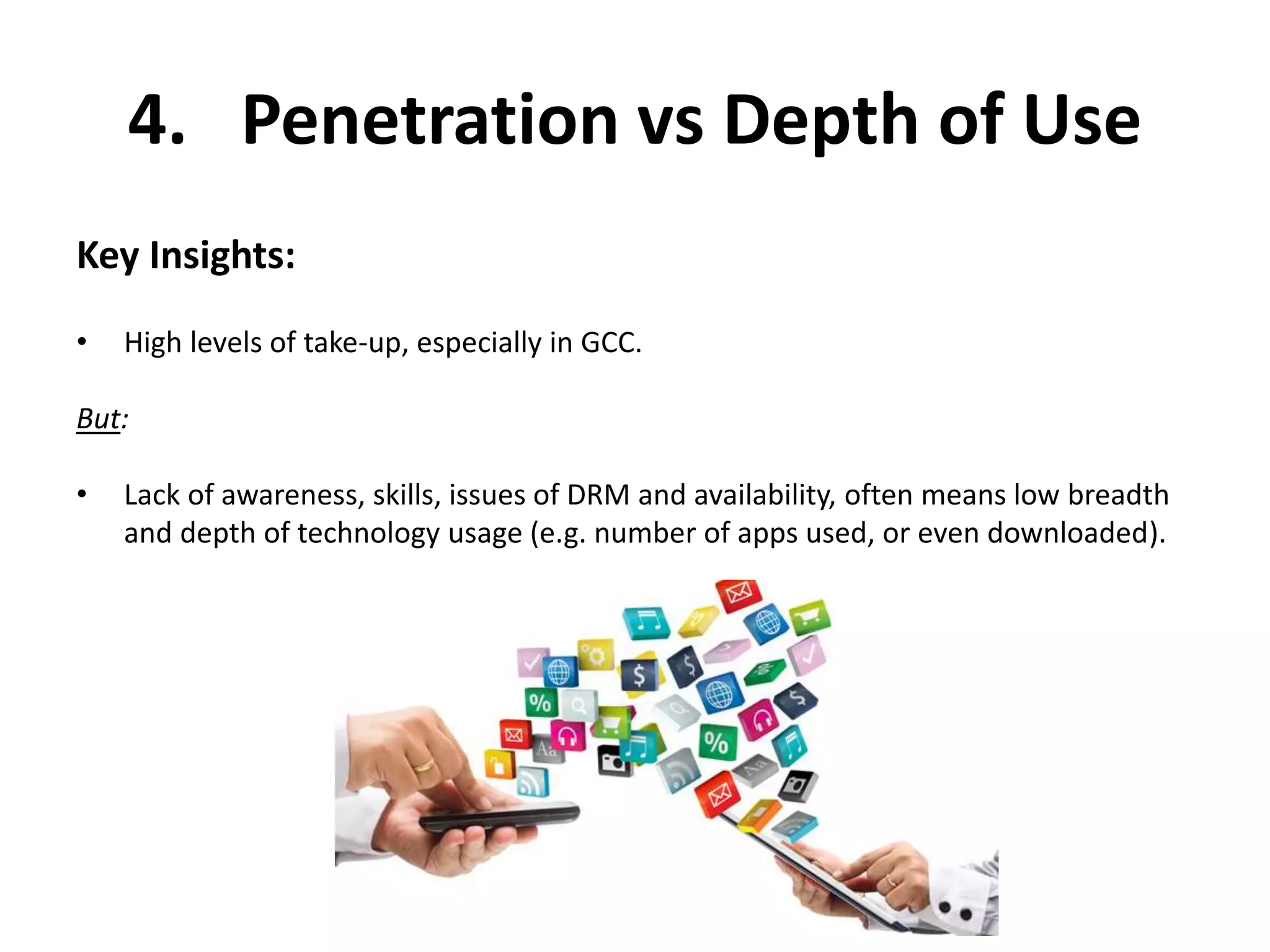 4. Penetration vs Depth of Use

Key Insights:

• High levels of take-up, especially in GCC.

But:

• Lack of awareness, skills, issues of DRM and availability, often means low breadth and depth of technology usage (e.g. number of apps used, or even downloaded).